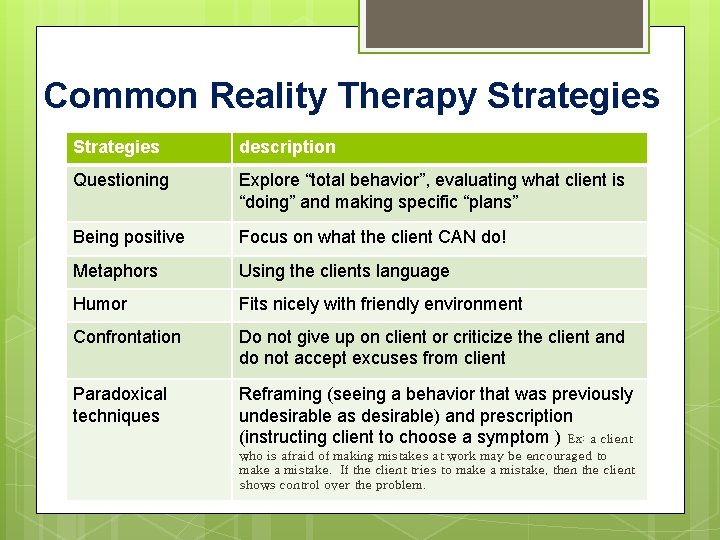 Common Reality Therapy Strategies

| Strategies | description |
|---|---|
| Questioning | Explore “total behavior”, evaluating what client is “doing” and making specific “plans” |
| Being positive | Focus on what the client CAN do! |
| Metaphors | Using the clients language |
| Humor | Fits nicely with friendly environment |
| Confrontation | Do not give up on client or criticize the client and do not accept excuses from client |
| Paradoxical techniques | Reframing (seeing a behavior that was previously undesirable as desirable) and prescription (instructing client to choose a symptom ) Ex: a client who is afraid of making mistakes at work may be encouraged to make a mistake. If the client tries to make a mistake, then the client shows control over the problem. |